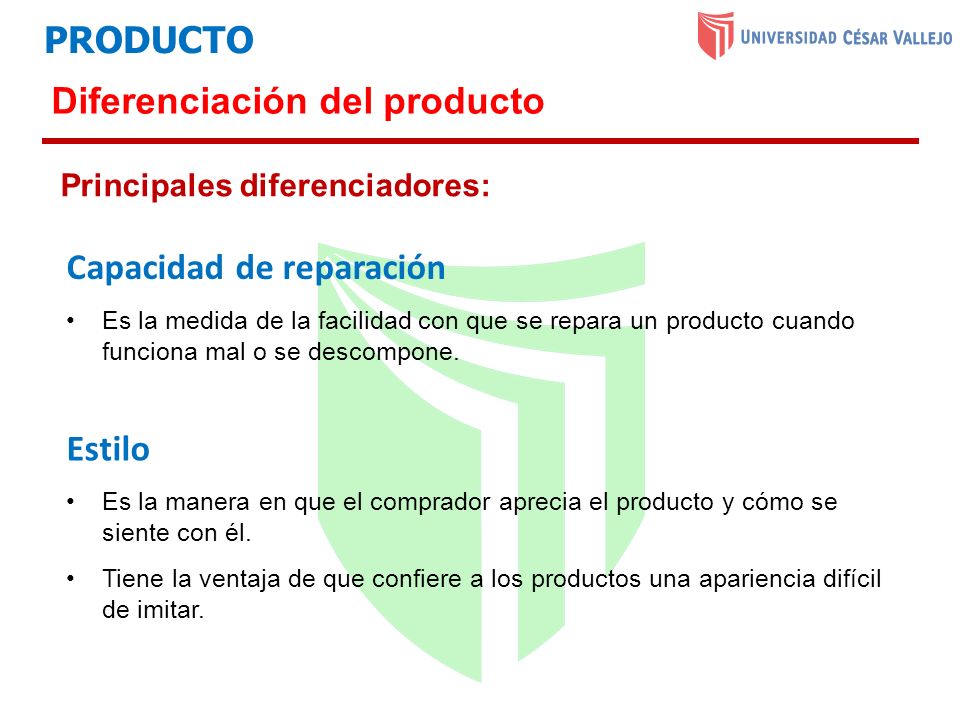 PRODUCTO

UNIVERSIDAD CÉSAR VALLEJO

Diferenciación del producto

Principales diferenciadores:

Capacidad de reparación

• Es la medida de la facilidad con que se repara un producto cuando funciona mal o se descompone.

Estilo

• Es la manera en que el comprador aprecia el producto y cómo se siente con él.

• Tiene la ventaja de que confiere a los productos una apariencia difícil de imitar.